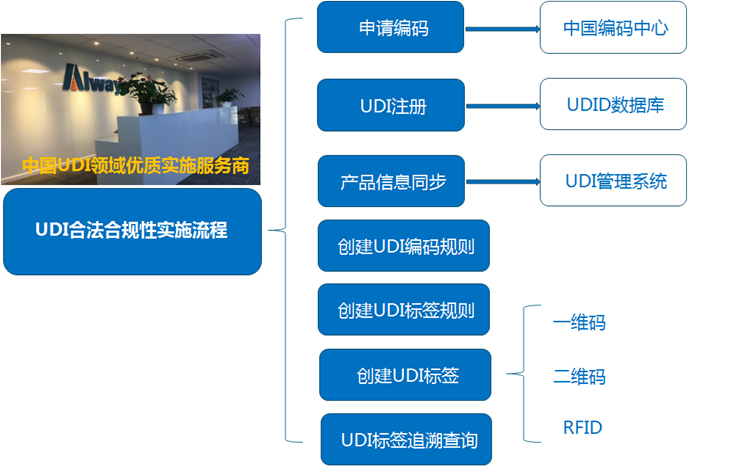 Alway

中国UDI领域优质实施服务商

UDI合法合规性实施流程

申请编码

中国编码中心

UDI注册

UDID数据库

产品信息同步

UDI管理系统

创建UDI编码规则

创建UDI标签规则

创建UDI标签

UDI标签追溯查询

一维码

二维码

RFID